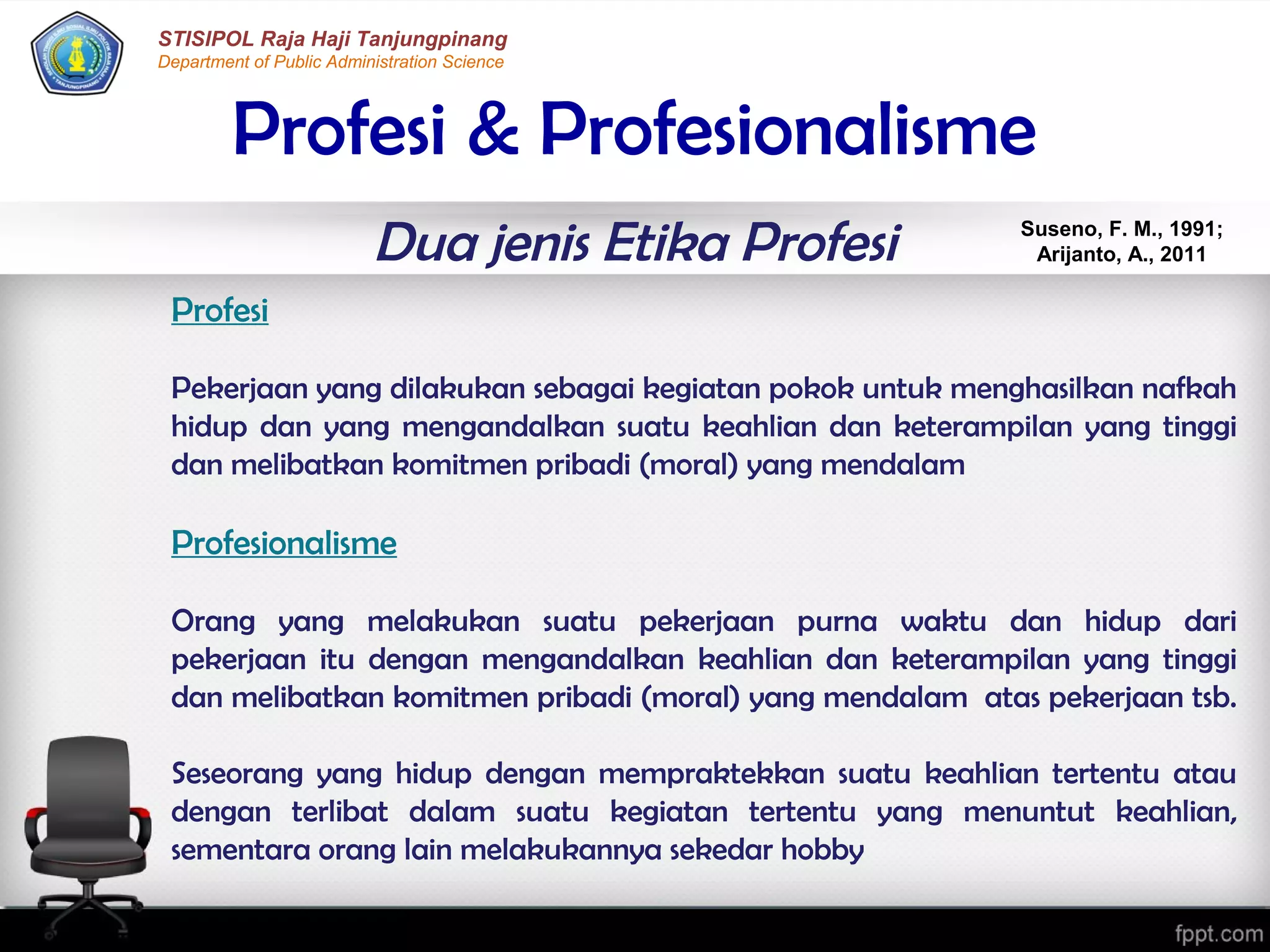 STISIPOL Raja Haji Tanjungpinang
Department of Public Administration Science

Profesi & Profesionalisme

Dua jenis Etika Profesi

Suseno, F. M., 1991; Arijanto, A., 2011

Profesi

Pekerjaan yang dilakukan sebagai kegiatan pokok untuk menghasilkan nafkah hidup dan yang mengandalkan suatu keahlian dan keterampilan yang tinggi dan melibatkan komitmen pribadi (moral) yang mendalam

Profesionalisme

Orang yang melakukan suatu pekerjaan purna waktu dan hidup dari pekerjaan itu dengan mengandalkan keahlian dan keterampilan yang tinggi dan melibatkan komitmen pribadi (moral) yang mendalam atas pekerjaan tsb.

Seseorang yang hidup dengan mempraktekkan suatu keahlian tertentu atau dengan terlibat dalam suatu kegiatan tertentu yang menuntut keahlian, sementara orang lain melakukannya sekedar hobby

fppt.com